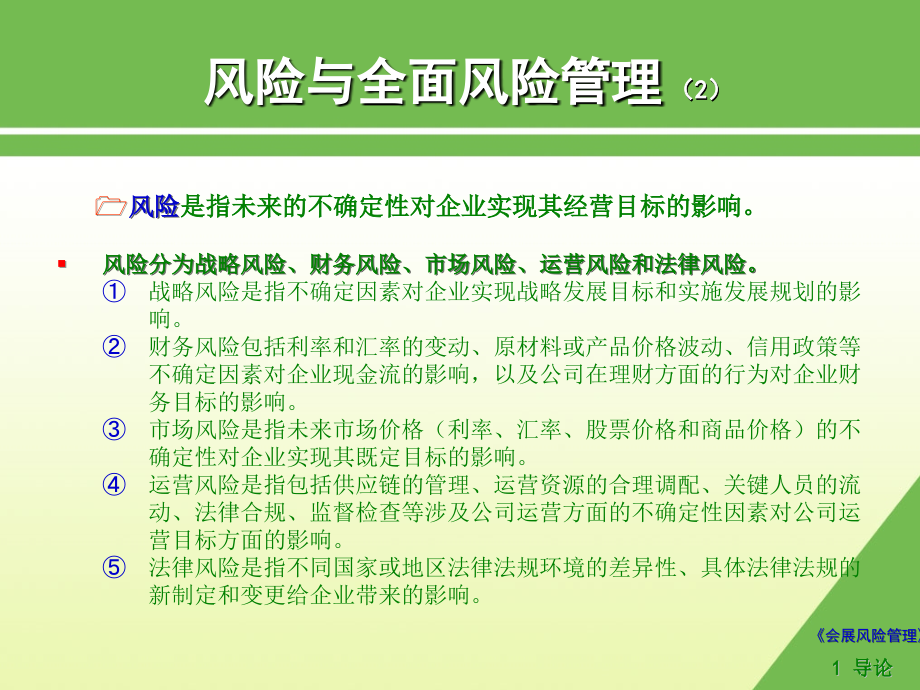 风险与全面风险管理（2）

风险是指未来的不确定性对企业实现其经营目标的影响。

• 风险分为战略风险、财务风险、市场风险、运营风险和法律风险。

① 战略风险是指不确定因素对企业实现战略发展目标和实施发展规划的影响。

② 财务风险包括利率和汇率的变动、原材料或产品价格波动、信用政策等不确定因素对企业现金流的影响，以及公司在理财方面的行为对企业财务目标的影响。

③ 市场风险是指未来市场价格（利率、汇率、股票价格和商品价格）的不确定性对企业实现其既定目标的影响。

④ 运营风险是指包括供应链的管理、运营资源的合理调配、关键人员的流动、法律合规、监督检查等涉及公司运营方面的不确定性因素对公司运营目标方面的影响。

⑤ 法律风险是指不同国家或地区法律法规环境的差异性、具体法律法规的新制定和变更给企业带来的影响。

《会展风险管理》

1 导论